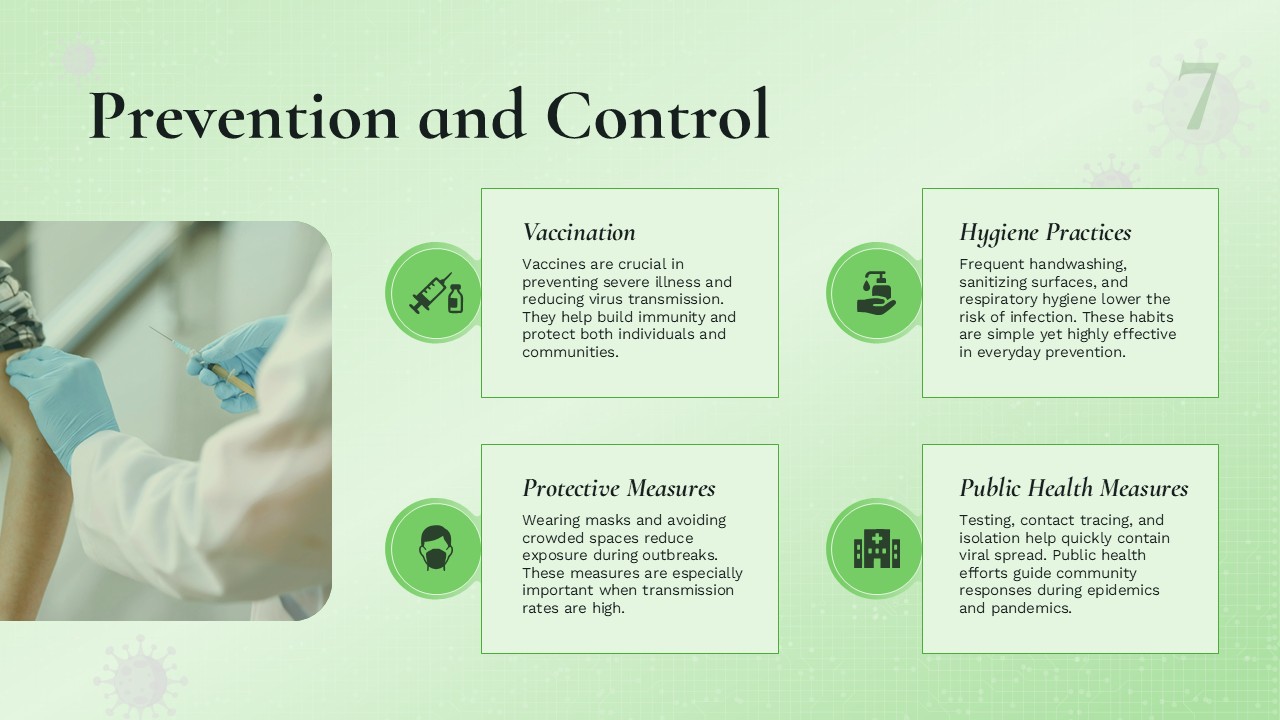 Prevention and Control

7

Vaccination

Vaccines are crucial in preventing severe illness and reducing virus transmission. They help build immunity and protect both individuals and communities.

Hygiene Practices

Frequent handwashing, sanitizing surfaces, and respiratory hygiene lower the risk of infection. These habits are simple yet highly effective in everyday prevention.

Protective Measures

Wearing masks and avoiding crowded spaces reduce exposure during outbreaks. These measures are especially important when transmission rates are high.

Public Health Measures

Testing, contact tracing, and isolation help quickly contain viral spread. Public health efforts guide community responses during epidemics and pandemics.